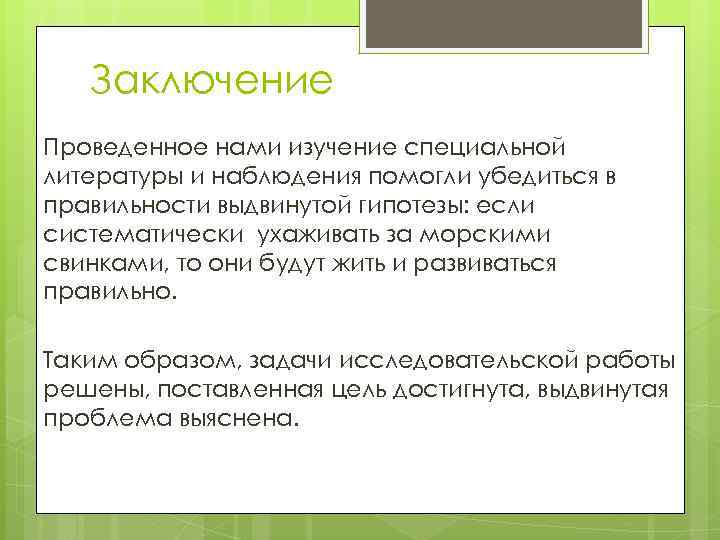 Заключение

Проведенное нами изучение специальной литературы и наблюдения помогли убедиться в правильности выдвинутой гипотезы: если систематически ухаживать за морскими свинками, то они будут жить и развиваться правильно.

Таким образом, задачи исследовательской работы решены, поставленная цель достигнута, выдвинутая проблема выяснена.